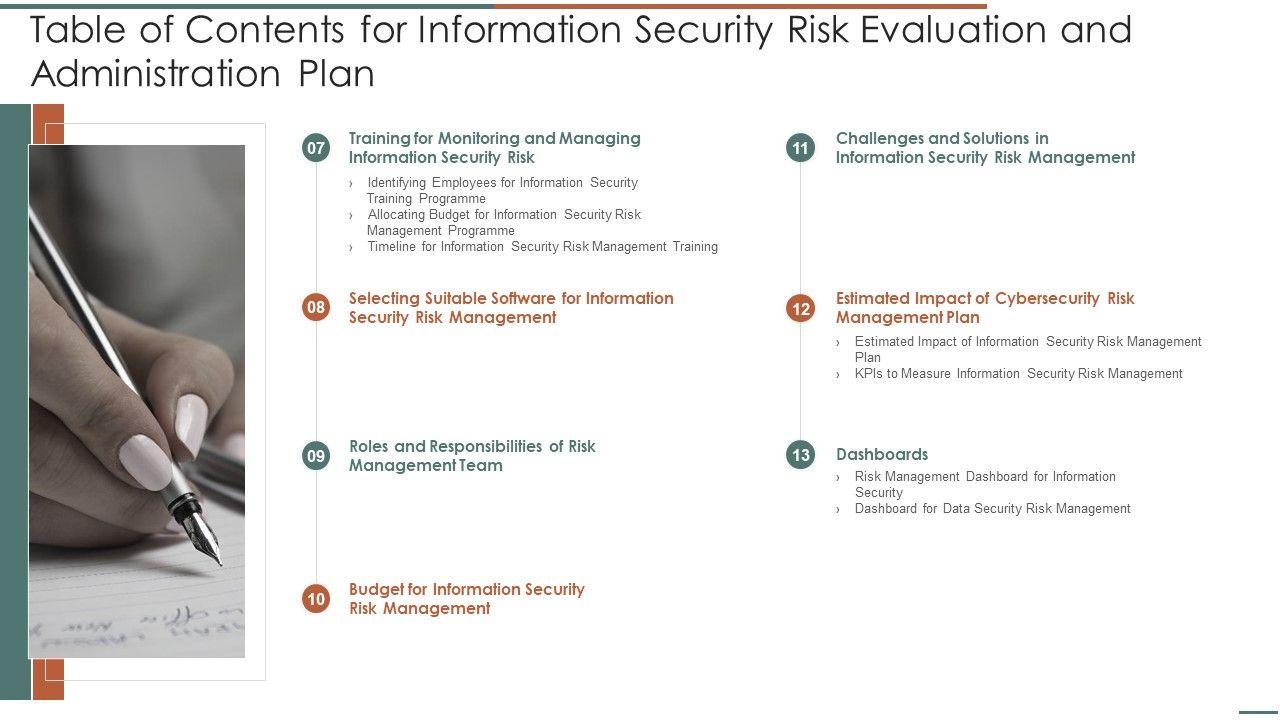 Table of Contents for Information Security Risk Evaluation and Administration Plan

07 Training for Monitoring and Managing Information Security Risk

› Identifying Employees for Information Security Training Programme
› Allocating Budget for Information Security Risk Management Programme
› Timeline for Information Security Risk Management Training

08 Selecting Suitable Software for Information Security Risk Management

09 Roles and Responsibilities of Risk Management Team

10 Budget for Information Security Risk Management

11 Challenges and Solutions in Information Security Risk Management

12 Estimated Impact of Cybersecurity Risk Management Plan

› Estimated Impact of Information Security Risk Management Plan
› KPIs to Measure Information Security Risk Management

13 Dashboards

› Risk Management Dashboard for Information Security
› Dashboard for Data Security Risk Management